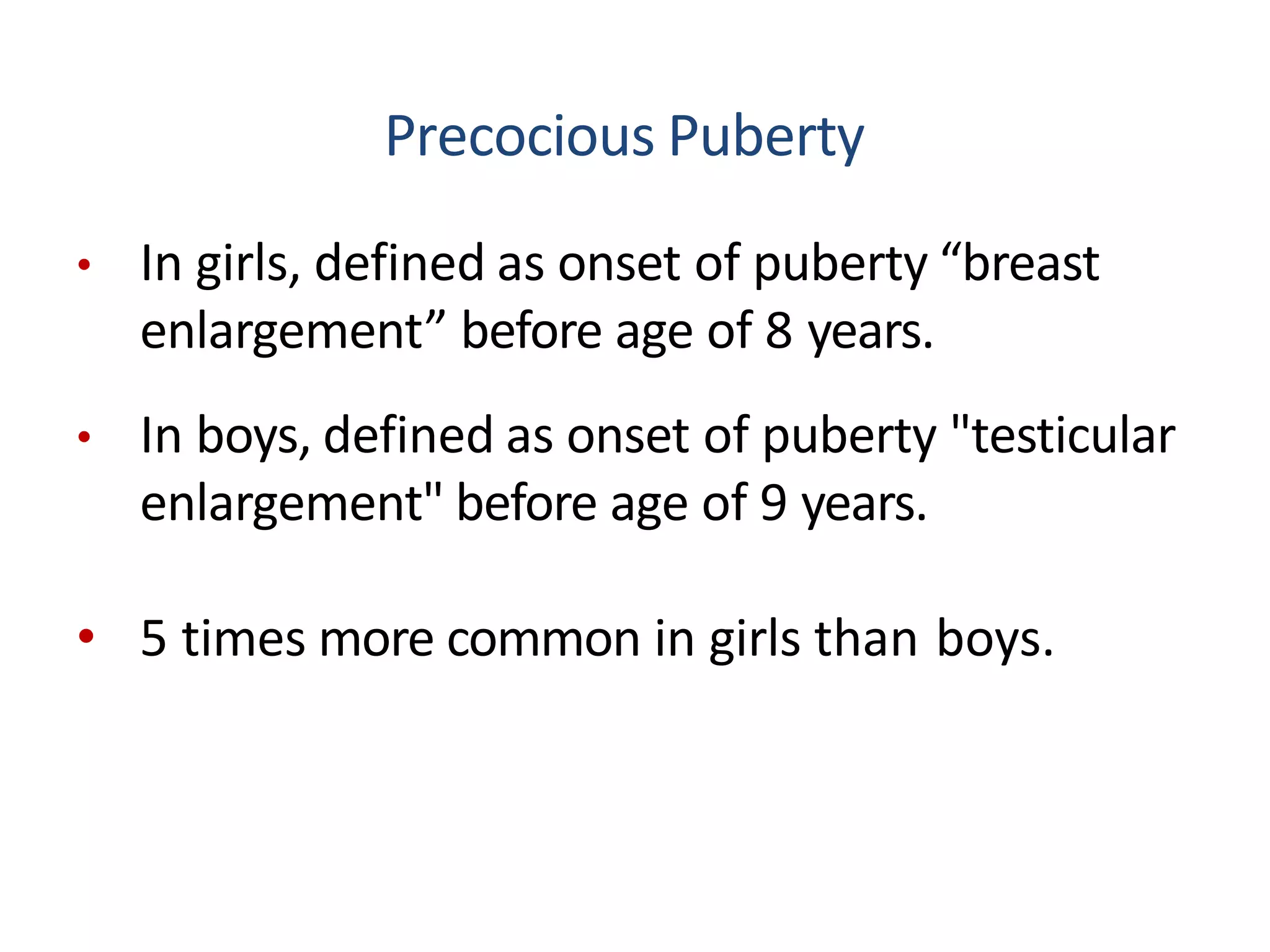 Precocious Puberty

• In girls, defined as onset of puberty "breast enlargement" before age of 8 years.

• In boys, defined as onset of puberty "testicular enlargement" before age of 9 years.

• 5 times more common in girls than boys.